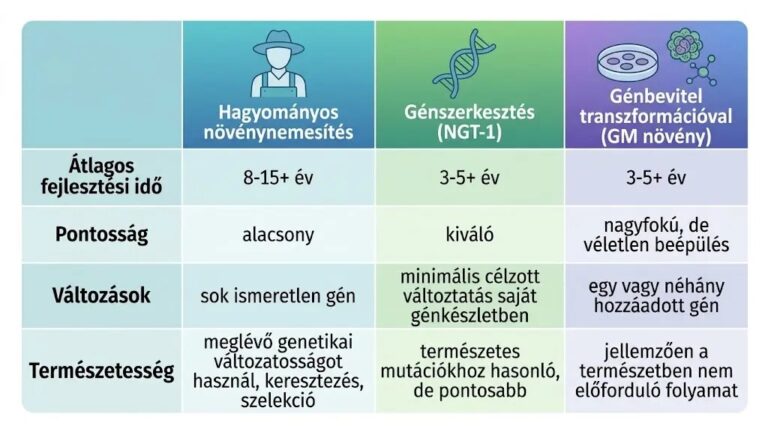 |  | Hagyományos növénynemesítés | Génszerkesztés (NGT-1) | Génbevitel transzformációval (GM növény) |
|---|---|---|---|
| Átlagos fejlesztési idő | 8-15+ év | 3-5+ év | 3-5+ év |
| Pontosság | alacsony | kiváló | nagyfokú, de véletlen beépülés |
| Változások | sok ismeretlen gén | minimális célzott változtatás saját génkészletben | egy vagy néhány hozzáadott gén |
| Természetesség | meglévő genetikai változatosságot használ, keresztezés, szelekció | természetes mutációkhoz hasonló, de pontosabb | jellemzően a természetben nem előforduló folyamat |